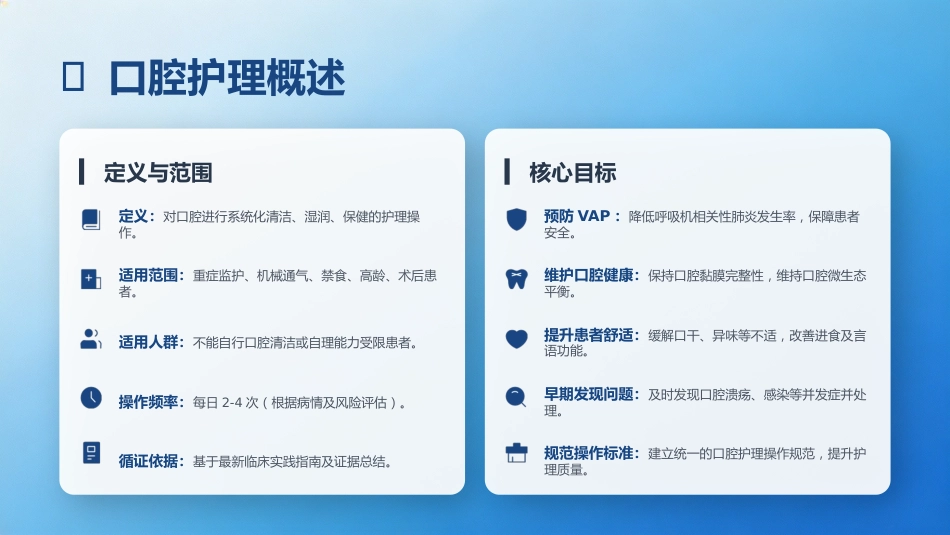 口腔护理概述

定义与范围

定义：对口腔进行系统化清洁、湿润、保健的护理操作。

适用范围：重症监护、机械通气、禁食、高龄、术后患者。

适用人群：不能自行口腔清洁或自理能力受限患者。

操作频率：每日 2-4 次（根据病情及风险评估）。

循证依据：基于最新临床实践指南及证据总结。

核心目标

预防 VAP：降低呼吸机相关性肺炎发生率，保障患者安全。

维护口腔健康：保持口腔黏膜完整性，维持口腔微生态平衡。

提升患者舒适：缓解口干、异味等不适，改善进食及言语功能。

早期发现问题：及时发现口腔溃疡、感染等并发症并处理。

规范操作标准：建立统一的口腔护理操作规范，提升护理质量。